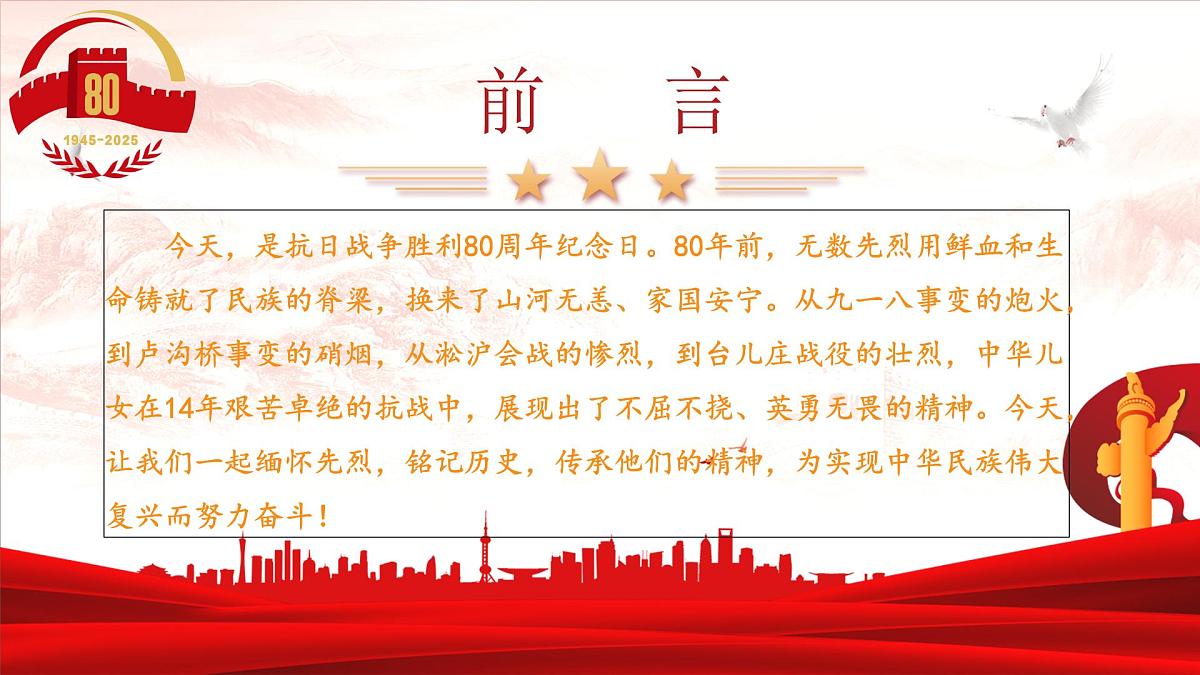 80
1945-2025

前　言

今天，是抗日战争胜利80周年纪念日。80年前，无数先烈用鲜血和生命铸就了民族的脊梁，换来了山河无恙、家国安宁。从九一八事变的炮火，到卢沟桥事变的硝烟，从淞沪会战的惨烈，到台儿庄战役的壮烈，中华儿女在14年艰苦卓绝的抗战中，展现出了不屈不挠、英勇无畏的精神。今天，让我们一起缅怀先烈，铭记历史，传承他们的精神，为实现中华民族伟大复兴而努力奋斗！